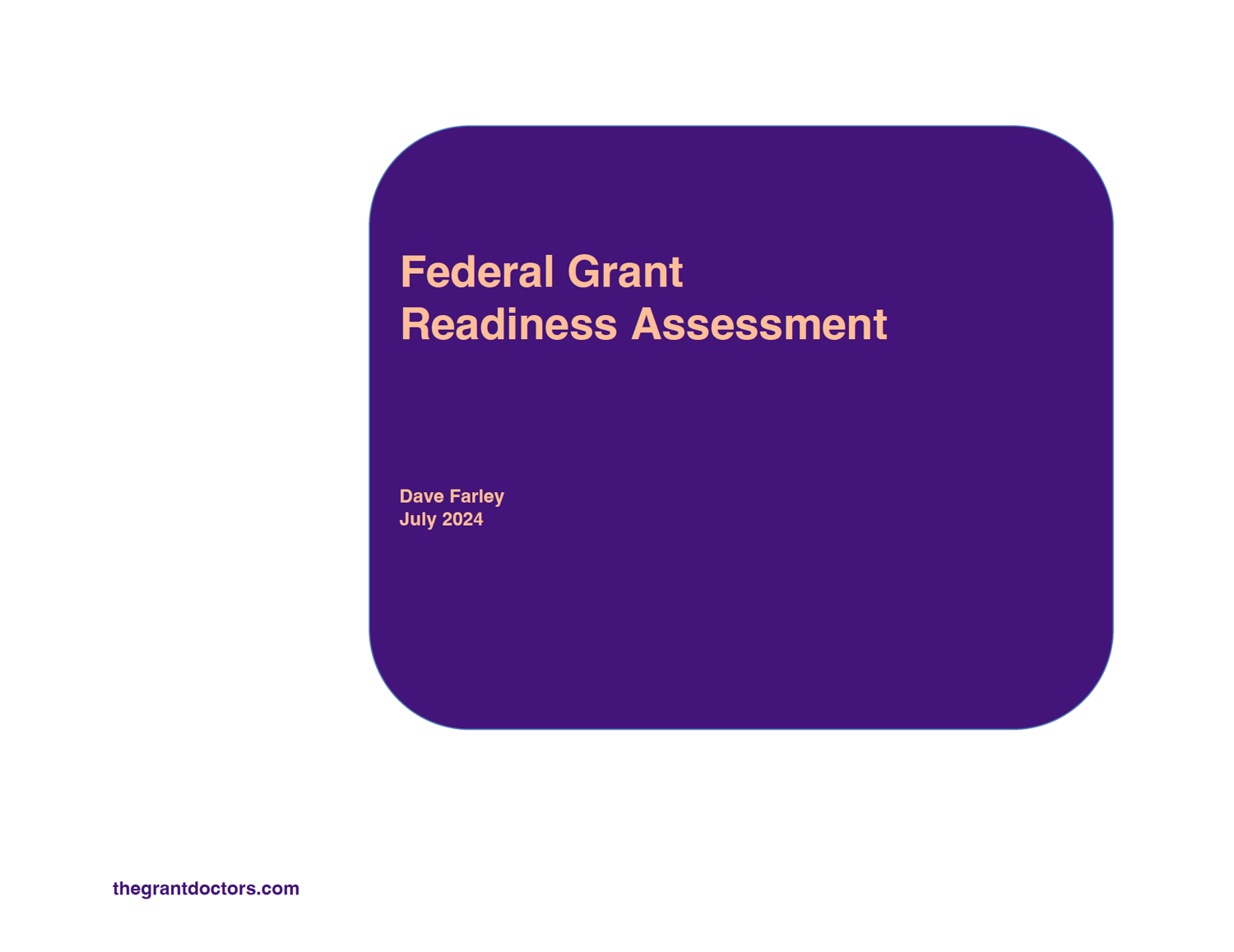 Federal Grant
Readiness Assessment

Dave Farley
July 2024

thegrantdoctors.com